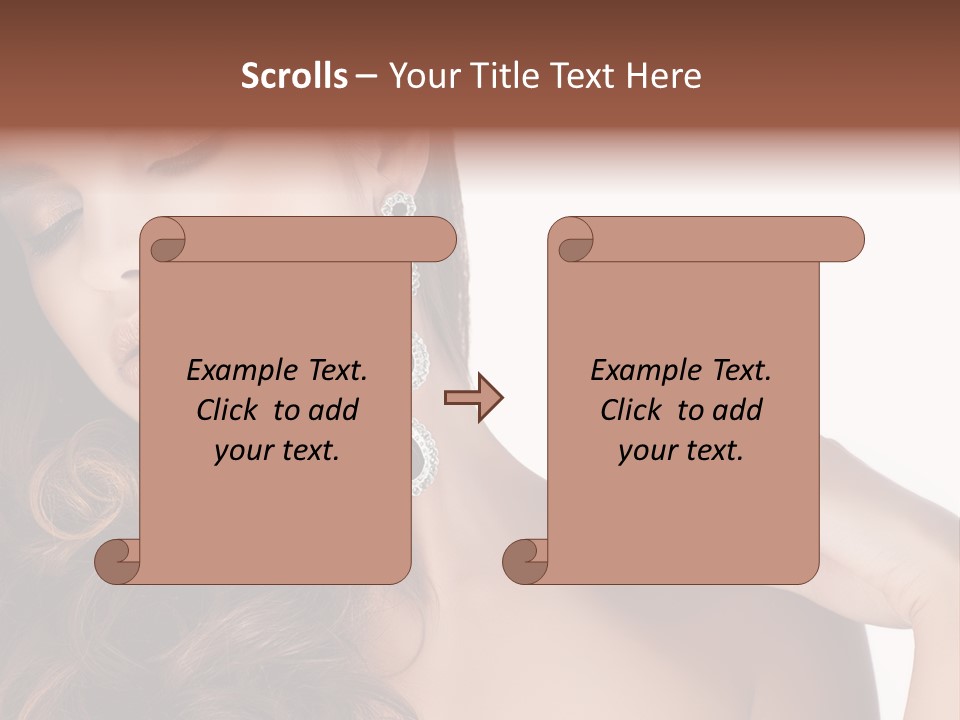 Scrolls – Your Title Text Here

Example Text. Click to add your text.

Example Text. Click to add your text.